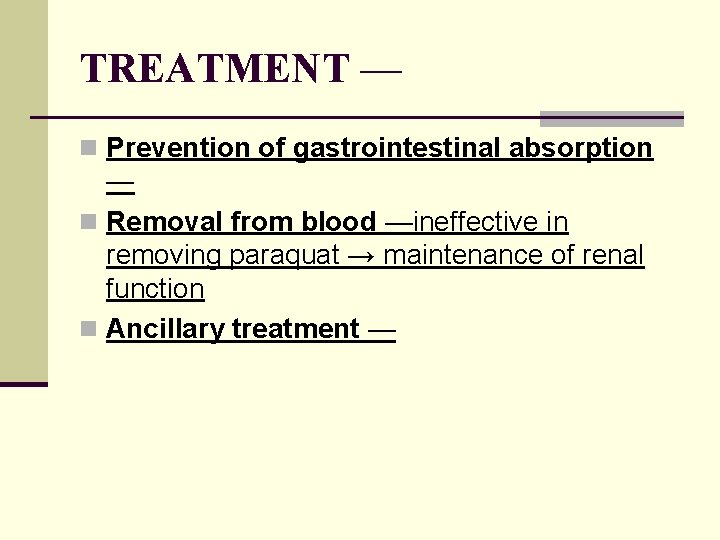 TREATMENT —

Prevention of gastrointestinal absorption —

Removal from blood —ineffective in removing paraquat → maintenance of renal function

Ancillary treatment —